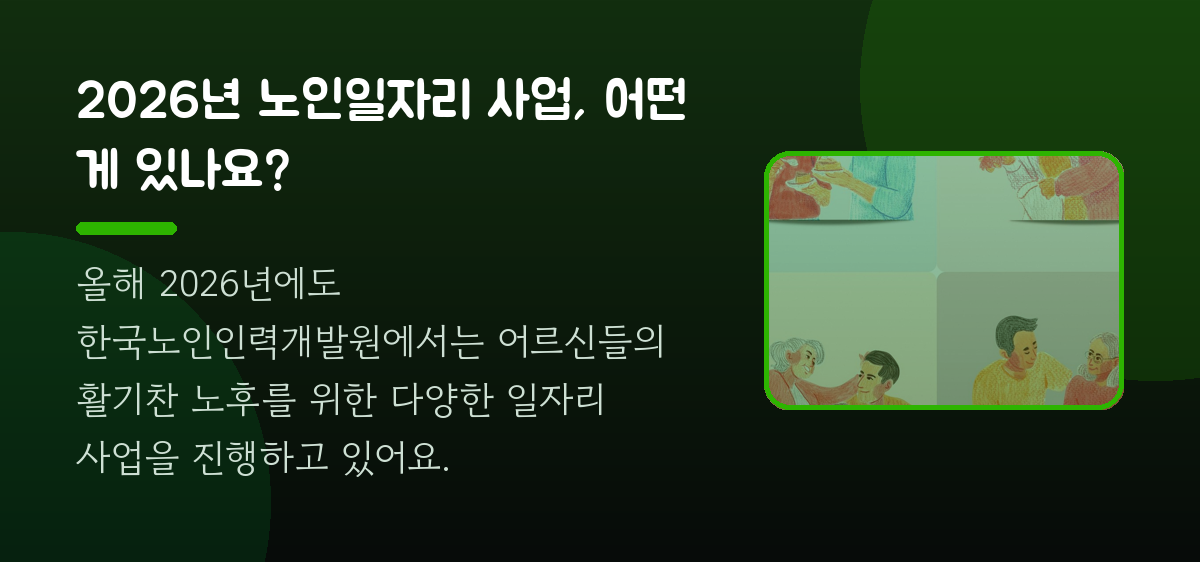 2026년 노인일자리 사업, 어떤 게 있나요?

올해 2026년에도
한국노인인력개발원에서는 어르신들의 활기찬 노후를 위한 다양한 일자리 사업을 진행하고 있어요.